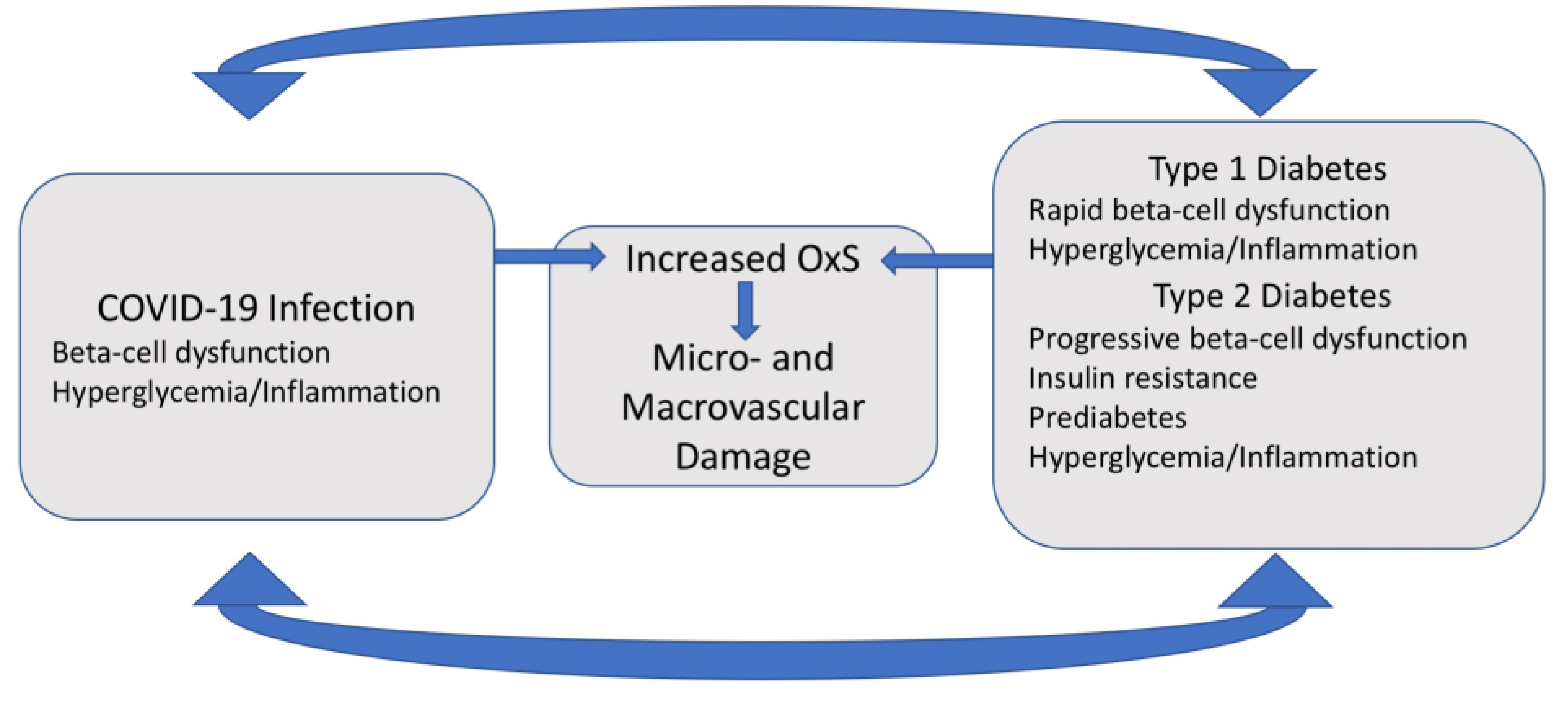 COVID-19 Infection
Beta-cell dysfunction
Hyperglycemia/Inflammation

Increased OxS

Micro- and Macrovascular Damage

Type 1 Diabetes
Rapid beta-cell dysfunction
Hyperglycemia/Inflammation
Type 2 Diabetes
Progressive beta-cell dysfunction
Insulin resistance
Prediabetes
Hyperglycemia/Inflammation